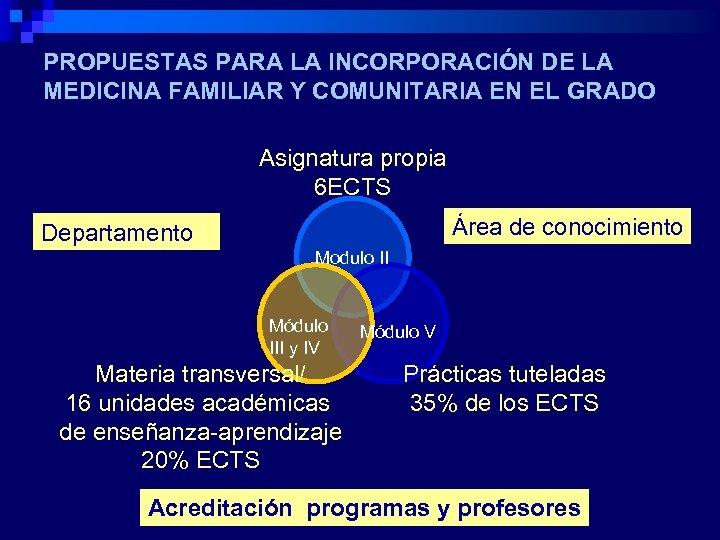 PROPUESTAS PARA LA INCORPORACIÓN DE LA MEDICINA FAMILIAR Y COMUNITARIA EN EL GRADO

Asignatura propia
6ECTS

Departamento

Área de conocimiento

Modulo II

Módulo III y IV

Módulo V

Materia transversal/
16 unidades académicas
de enseñanza-aprendizaje
20% ECTS

Prácticas tuteladas
35% de los ECTS

Acreditación programas y profesores